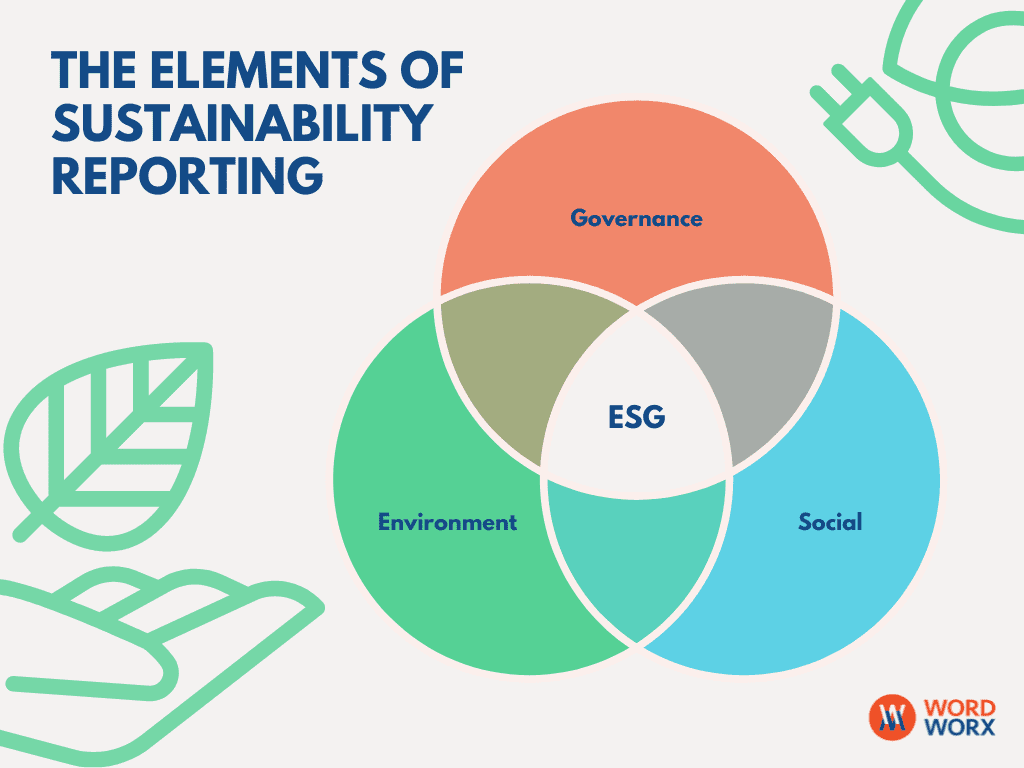 THE ELEMENTS OF SUSTAINABILITY REPORTING

Governance

ESG

Environment

Social

WORD WORX